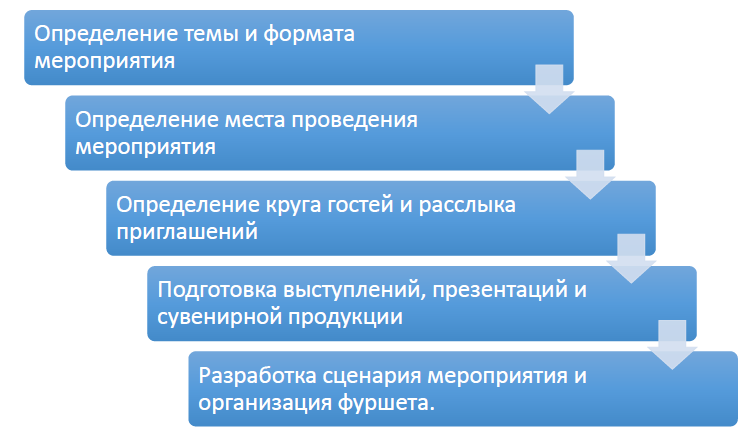 Определение темы и формата мероприятия

Определение места проведения мероприятия

Определение круга гостей и расслыка приглашений

Подготовка выступлений, презентаций и сувенирной продукции

Разработка сценария мероприятия и организация фуршета.